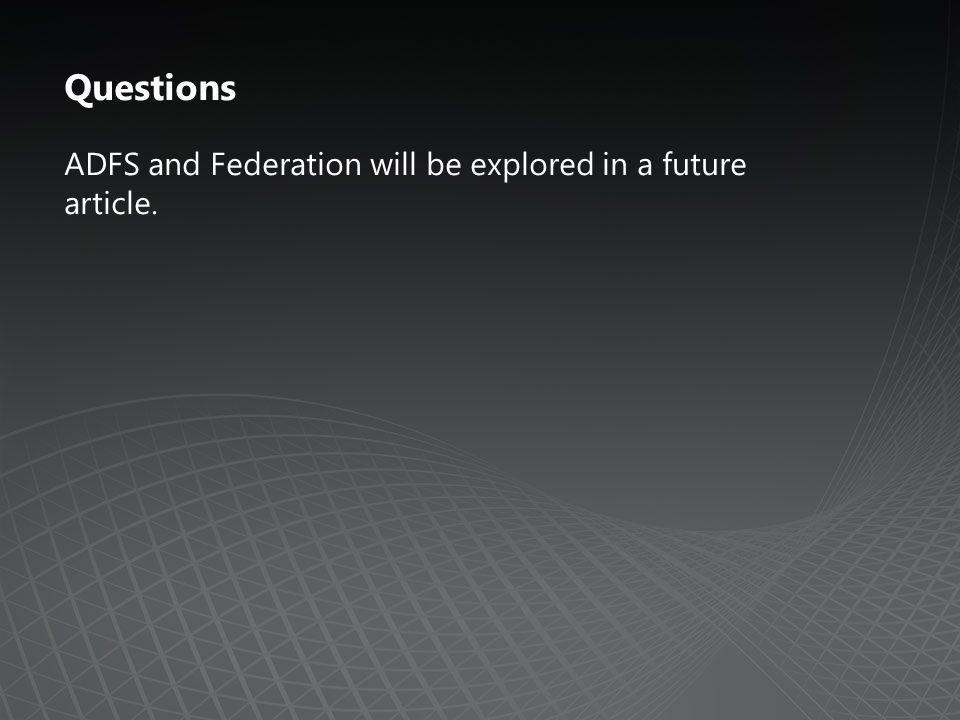 Questions

ADFS and Federation will be explored in a future article.